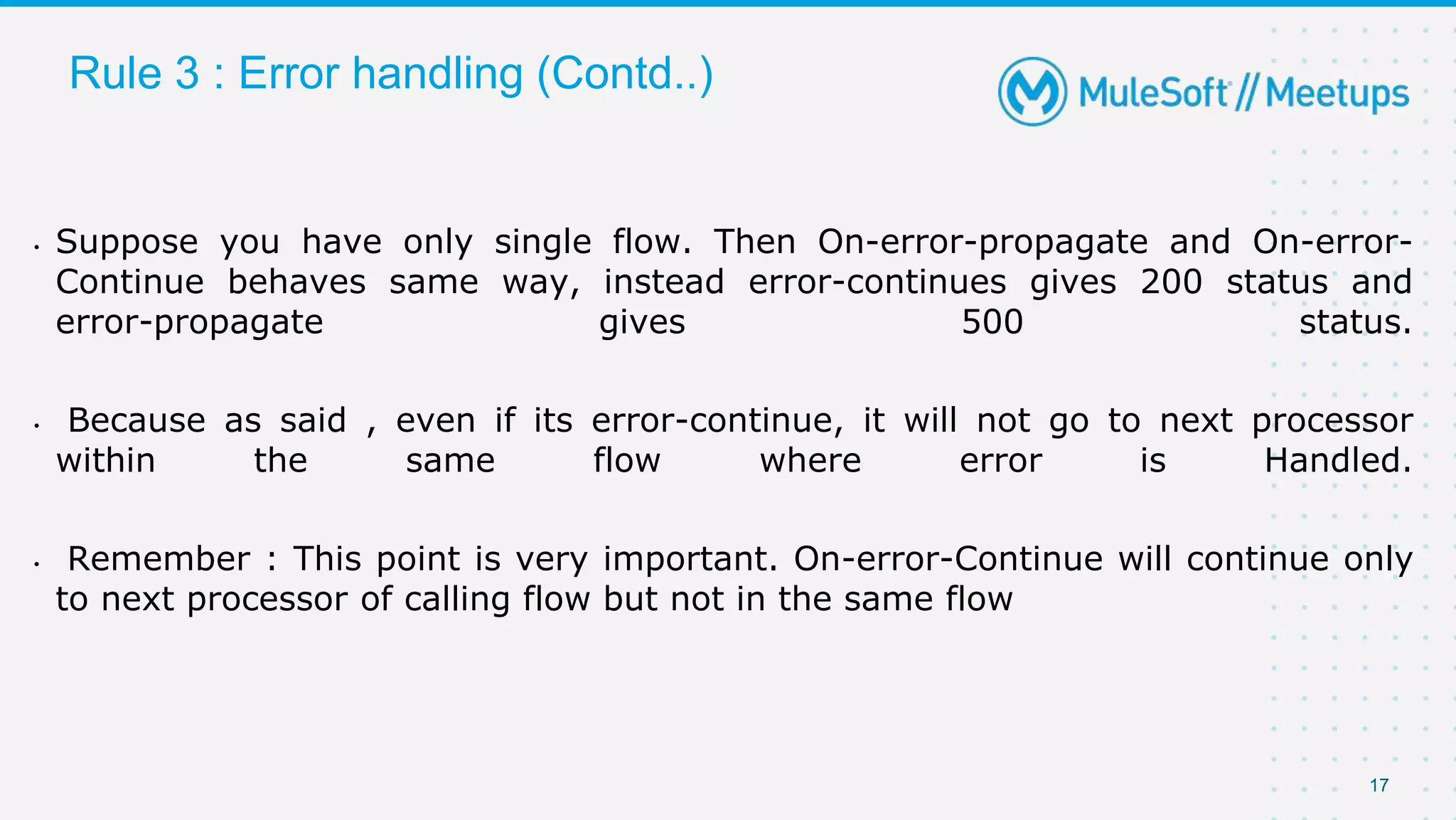 Rule 3 : Error handling (Contd..)

MuleSoft // Meetups

• Suppose you have only single flow. Then On-error-propagate and On-error-Continue behaves same way, instead error-continues gives 200 status and error-propagate gives 500 status.

• Because as said , even if its error-continue, it will not go to next processor within the same flow where error is Handled.

• Remember : This point is very important. On-error-Continue will continue only to next processor of calling flow but not in the same flow

17